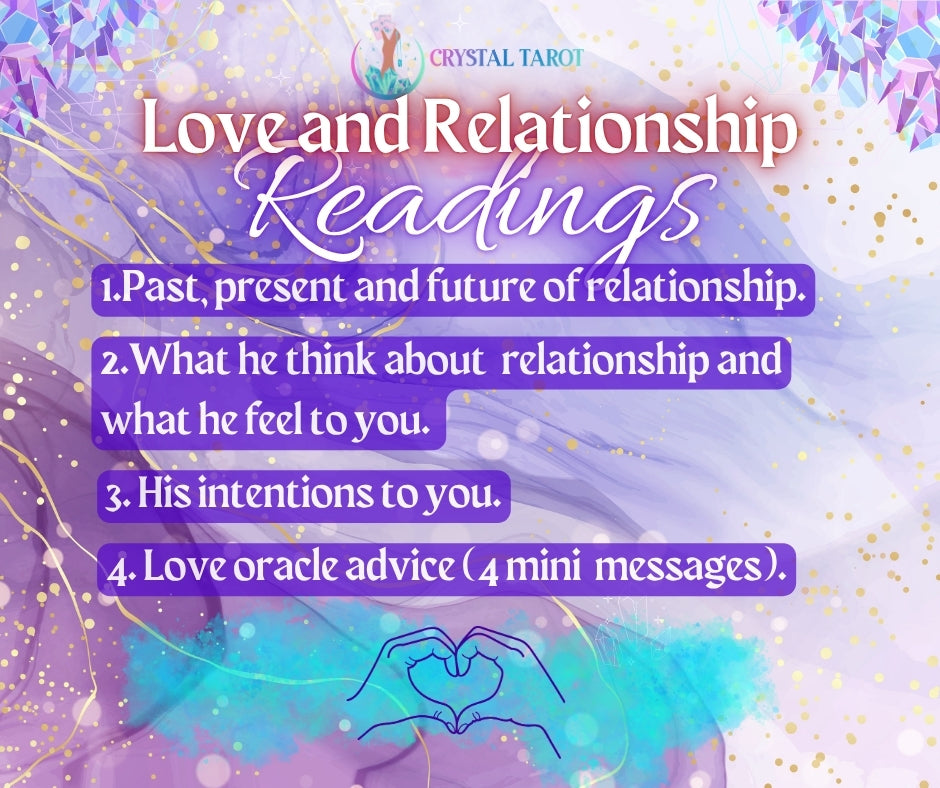 CRYSTAL TAROT

Love and Relationship Readings

1.Past, present and future of relationship.

2.What he think about relationship and what he feel to you.

3. His intentions to you.

4. Love oracle advice (4 mini messages).